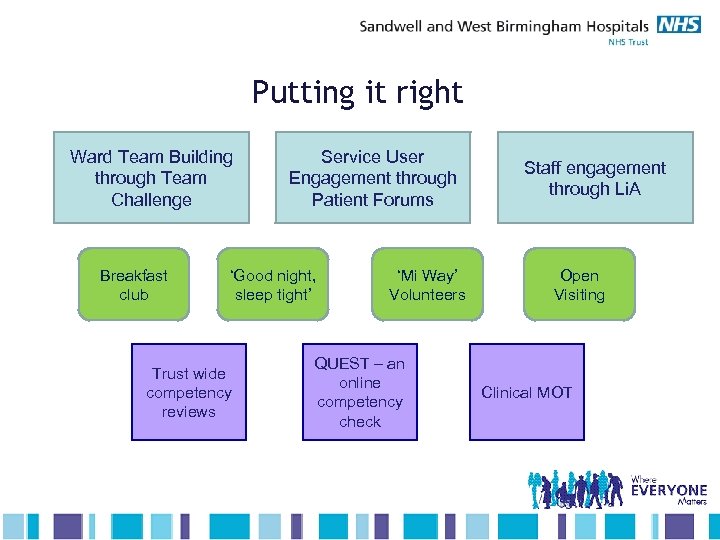 Sandwell and West Birmingham Hospitals NHS
NHS Trust

Putting it right

Ward Team Building through Team Challenge

Service User Engagement through Patient Forums

Staff engagement through LiA

Breakfast club

'Good night, sleep tight'

'Mi Way' Volunteers

Open Visiting

Trust wide competency reviews

QUEST – an online competency check

Clinical MOT

Where EVERYONE Matters